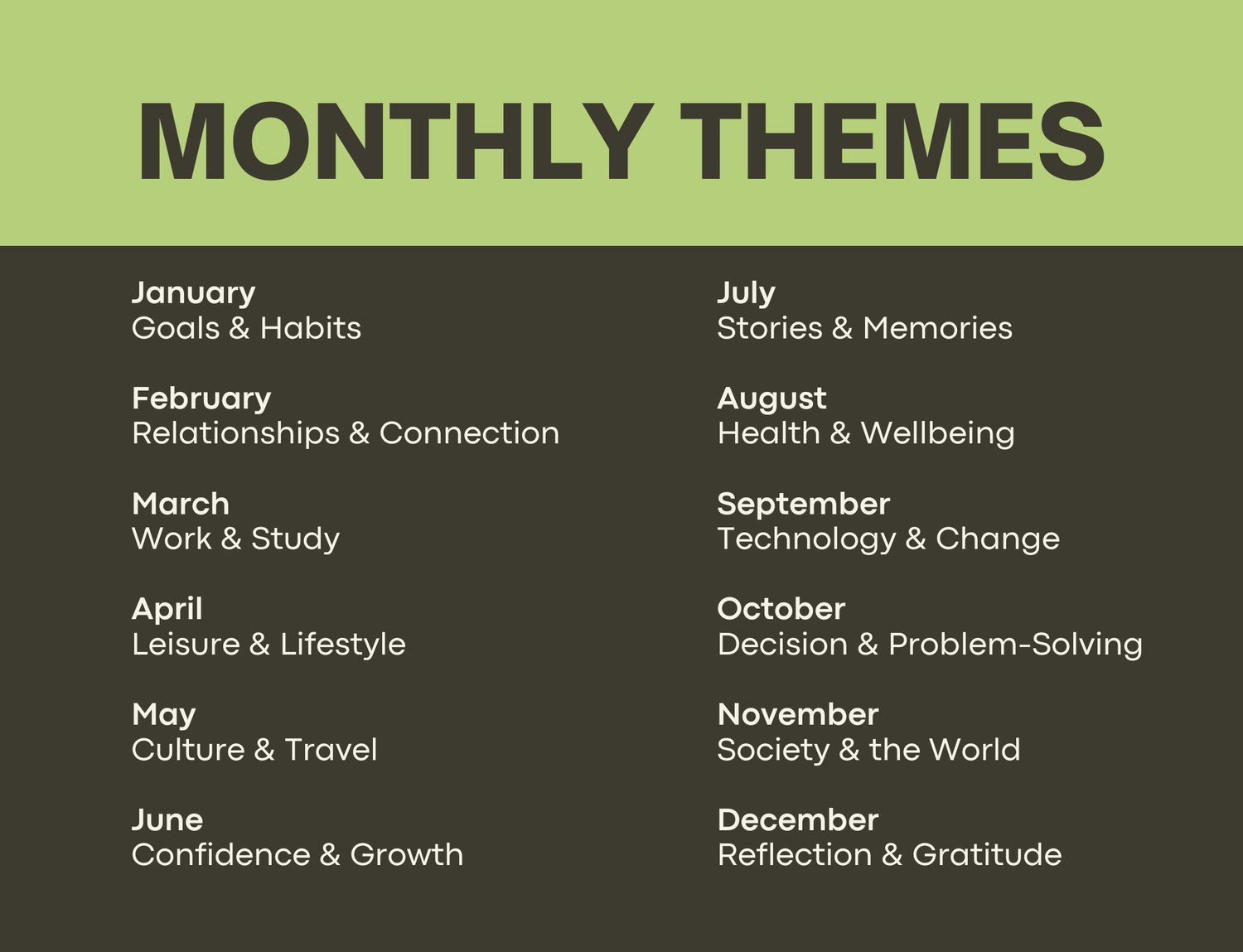 MONTHLY THEMES

January
Goals & Habits

February
Relationships & Connection

March
Work & Study

April
Leisure & Lifestyle

May
Culture & Travel

June
Confidence & Growth

July
Stories & Memories

August
Health & Wellbeing

September
Technology & Change

October
Decision & Problem-Solving

November
Society & the World

December
Reflection & Gratitude